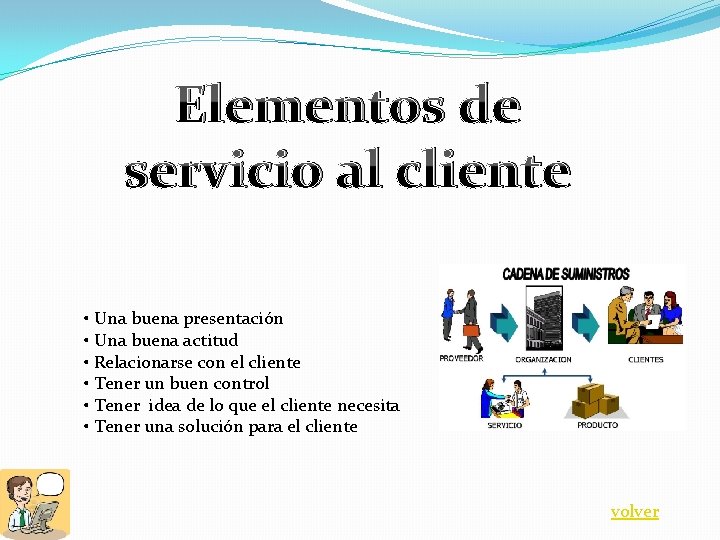 Elementos de servicio al cliente

• Una buena presentación
• Una buena actitud
• Relacionarse con el cliente
• Tener un buen control
• Tener idea de lo que el cliente necesita
• Tener una solución para el cliente

CADENA DE SUMINISTROS

PROVEEDOR

ORGANIZACION

CLIENTES

SERVICIO

PRODUCTO

volver